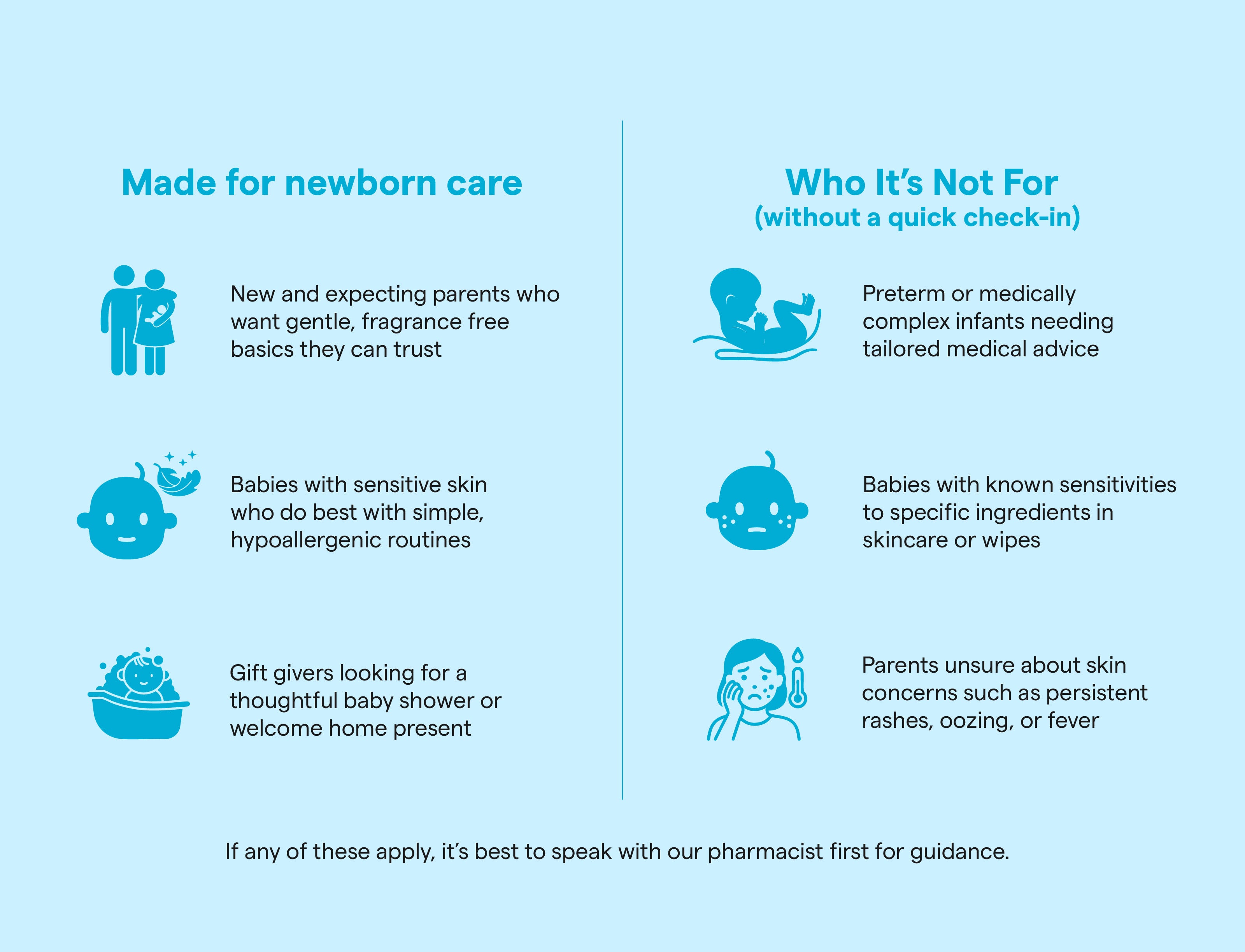 Made for newborn care

New and expecting parents who want gentle, fragrance free basics they can trust

Babies with sensitive skin who do best with simple, hypoallergenic routines

Gift givers looking for a thoughtful baby shower or welcome home present

Who It's Not For
(without a quick check-in)

Preterm or medically complex infants needing tailored medical advice

Babies with known sensitivities to specific ingredients in skincare or wipes

Parents unsure about skin concerns such as persistent rashes, oozing, or fever

If any of these apply, it's best to speak with our pharmacist first for guidance.